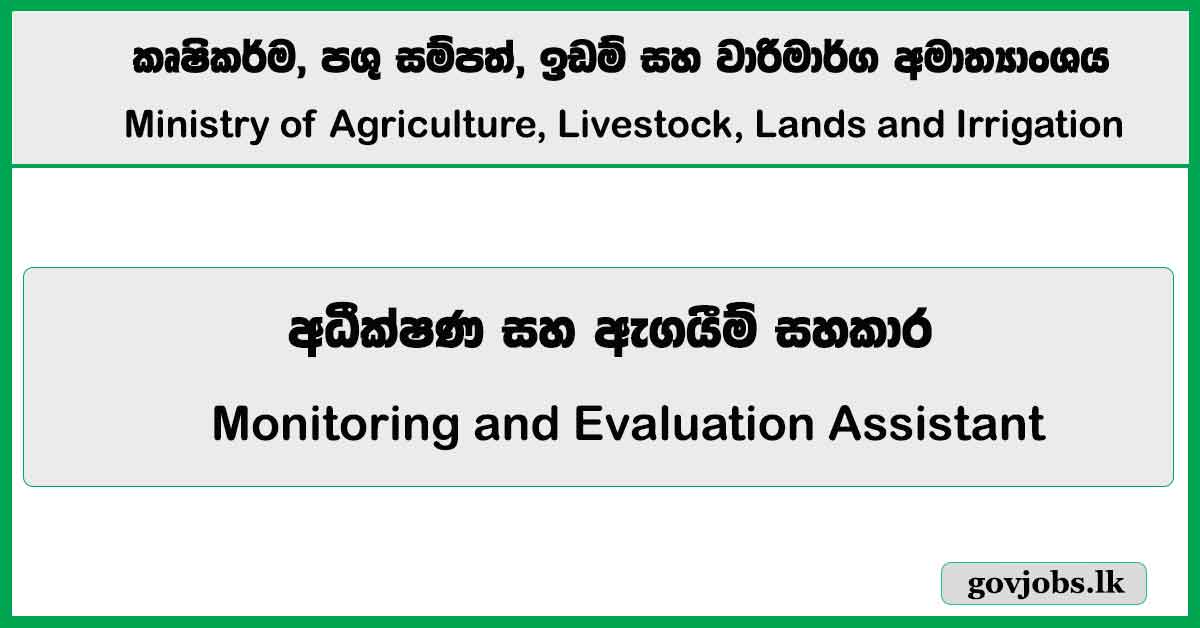 කෘෂිකර්ම, පශු සම්පත්, ඉඩම් සහ වාරිමාර්ග අමාත්‍යාංශය
Ministry of Agriculture, Livestock, Lands and Irrigation

අධීක්ෂණ සහ ඇගයීම් සහකාර
Monitoring and Evaluation Assistant

govjobs.lk